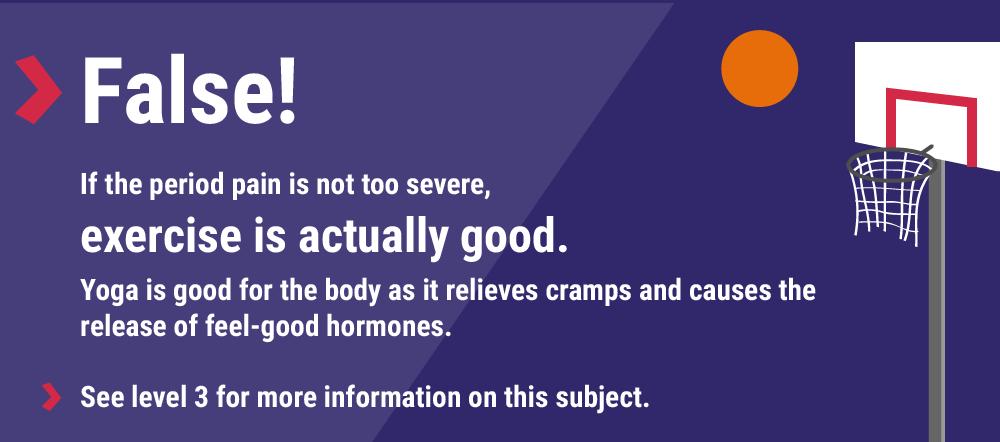 False!

If the period pain is not too severe,
exercise is actually good.

Yoga is good for the body as it relieves cramps and causes the release of feel-good hormones.

See level 3 for more information on this subject.